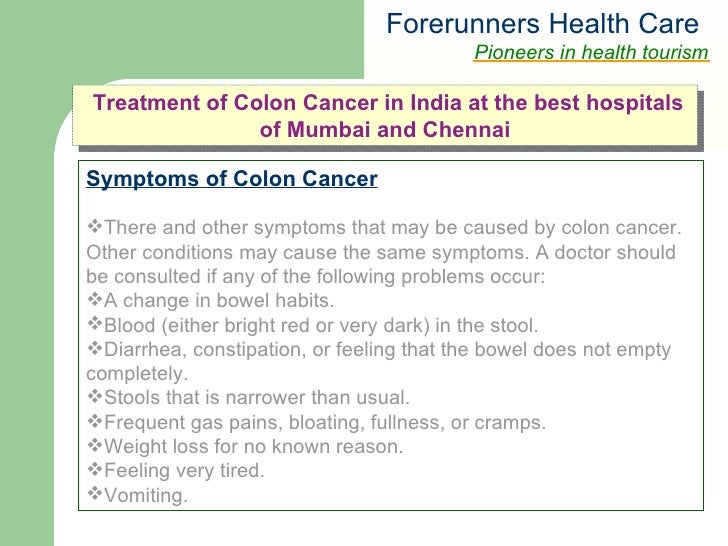 Forerunners Health Care
Pioneers in health tourism

Treatment of Colon Cancer in India at the best hospitals of Mumbai and Chennai

Symptoms of Colon Cancer

❖There and other symptoms that may be caused by colon cancer. Other conditions may cause the same symptoms. A doctor should be consulted if any of the following problems occur:
❖A change in bowel habits.
❖Blood (either bright red or very dark) in the stool.
❖Diarrhea, constipation, or feeling that the bowel does not empty completely.
❖Stools that is narrower than usual.
❖Frequent gas pains, bloating, fullness, or cramps.
❖Weight loss for no known reason.
❖Feeling very tired.
❖Vomiting.